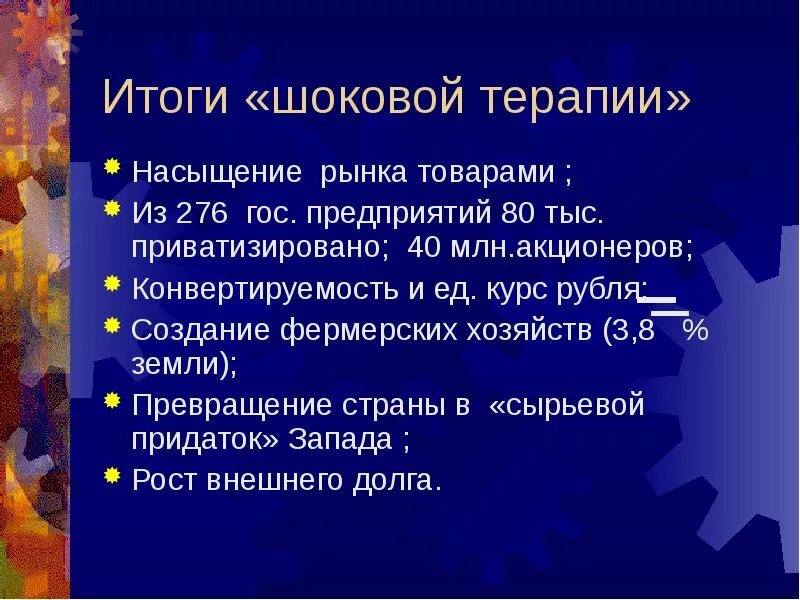 Итоги «шоковой терапии»

Насыщение рынка товарами ;

Из 276 гос. предприятий 80 тыс. приватизировано; 40 млн.акционеров;

Конвертируемость и ед. курс рубля;

Создание фермерских хозяйств (3,8 % земли);

Превращение страны в «сырьевой придаток» Запада ;

Рост внешнего долга.